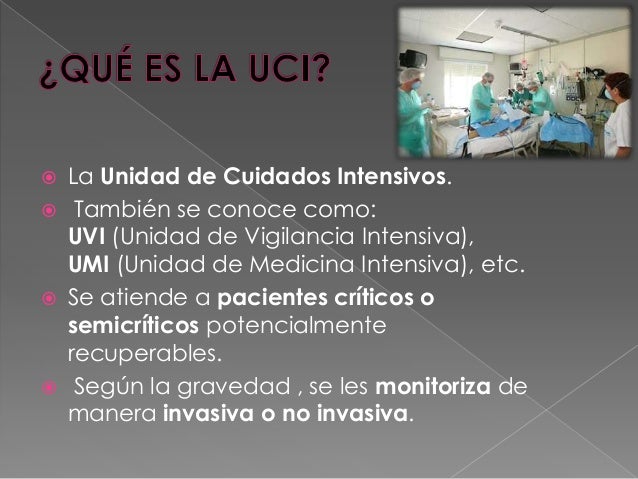 ¿QUÉ ES LA UCI?

La Unidad de Cuidados Intensivos.

También se conoce como: UVI (Unidad de Vigilancia Intensiva), UMI (Unidad de Medicina Intensiva), etc.

Se atiende a pacientes críticos o semicríticos potencialmente recuperables.

Según la gravedad , se les monitoriza de manera invasiva o no invasiva.